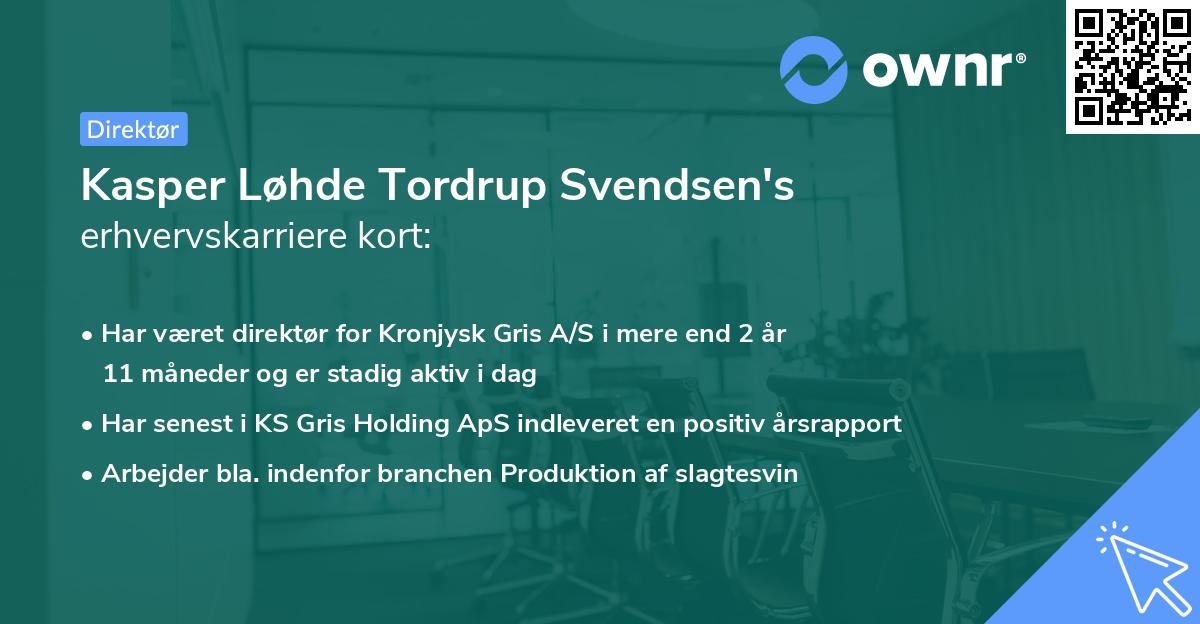 ownr®

Direktør

Kasper Løhde Tordrup Svendsen's
erhvervskarriere kort:

• Har været direktør for Kronjysk Gris A/S i mere end 2 år 11 måneder og er stadig aktiv i dag

• Har senest i KS Gris Holding ApS indleveret en positiv årsrapport

• Arbejder bla. indenfor branchen Produktion af slagtesvin